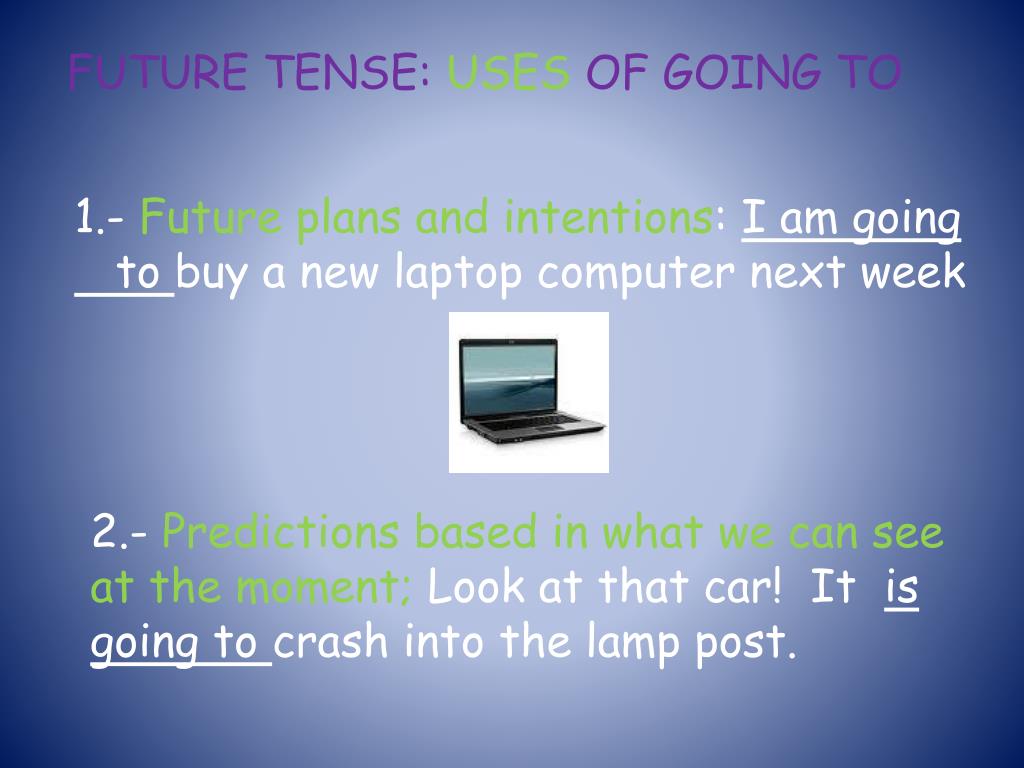 FUTURE TENSE: USES OF GOING TO

1.- Future plans and intentions: I am going to buy a new laptop computer next week

2.- Predictions based in what we can see at the moment; Look at that car! It is going to crash into the lamp post.